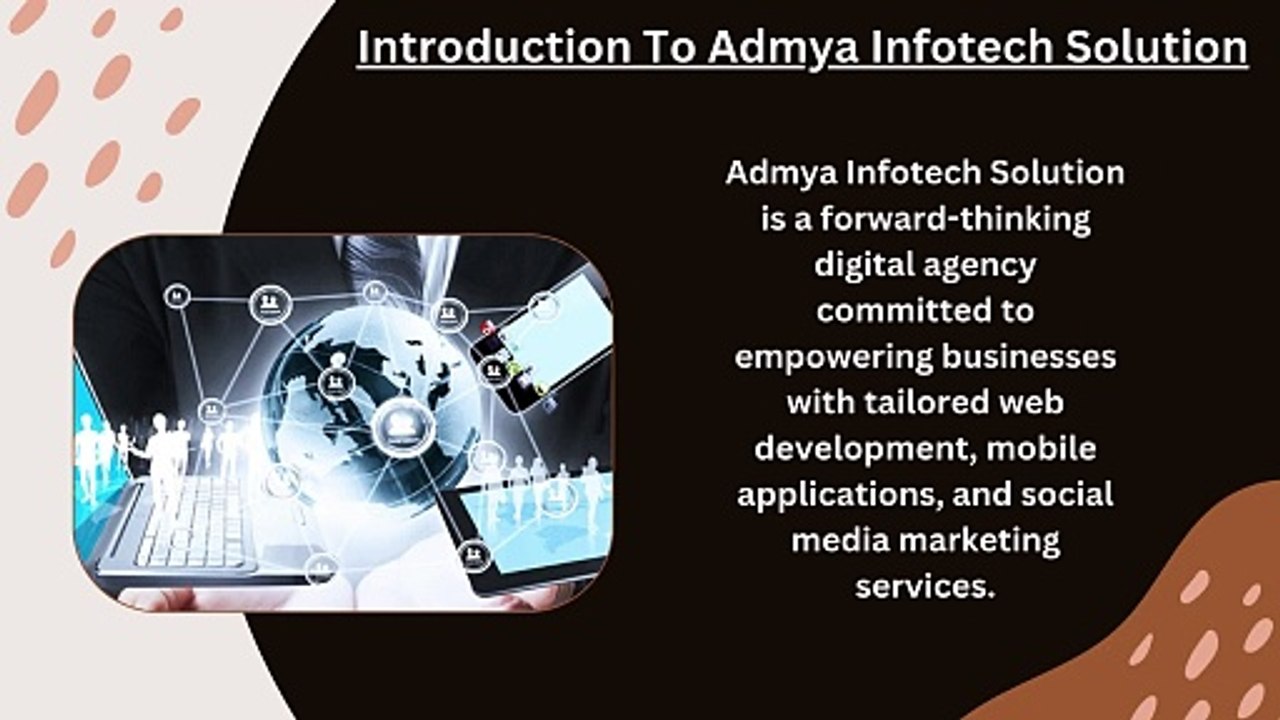 Introduction To Admya Infotech Solution

Admya Infotech Solution is a forward-thinking digital agency committed to empowering businesses with tailored web development, mobile applications, and social media marketing services.